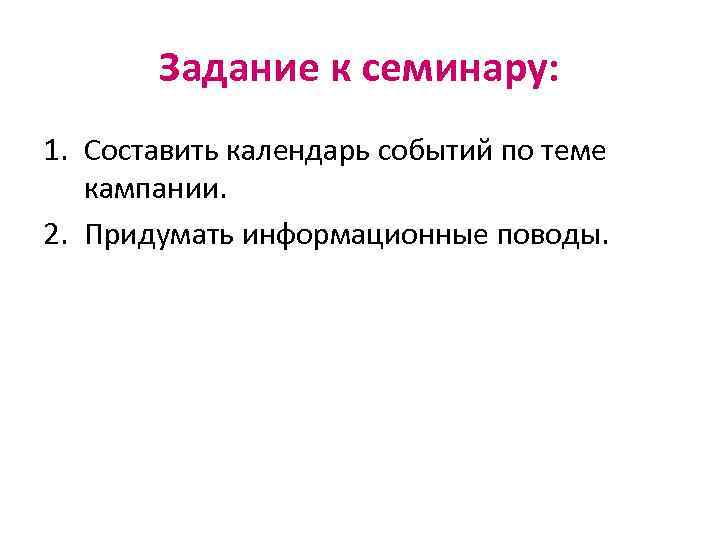 Задание к семинару:

1. Составить календарь событий по теме кампании.
2. Придумать информационные поводы.